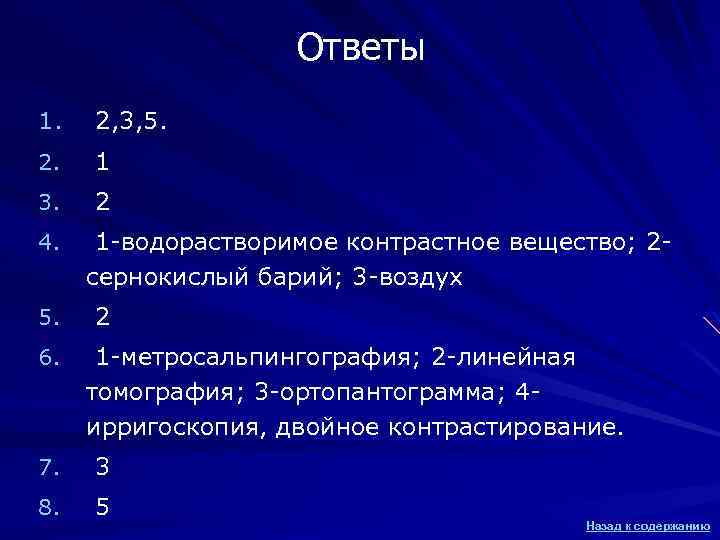 Ответы

1. 2,3,5.
2. 1
3. 2
4. 1-водорастворимое контрастное вещество; 2-сернокислый барий; 3-воздух
5. 2
6. 1-метросальпингография; 2-линейная томография; 3-ортопантограмма; 4-ирригоскопия, двойное контрастирование.
7. 3
8. 5

Назад к содержанию